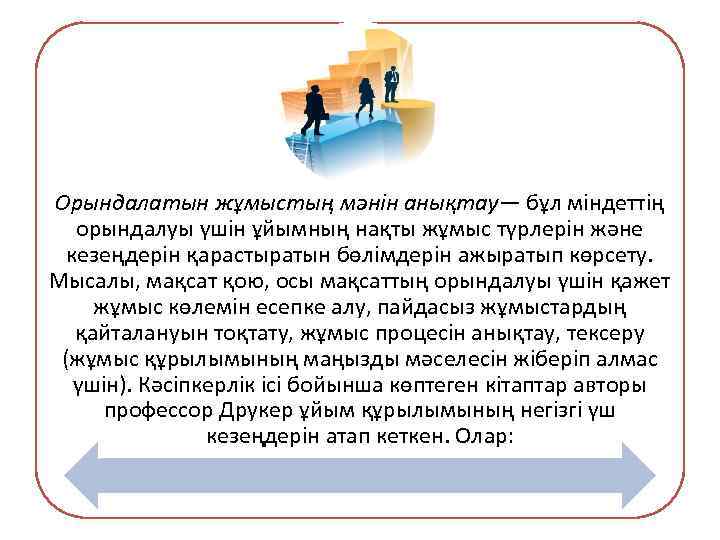 Орындалатын жұмыстың мәнін анықтау— бұл міндеттің орындалуы үшін ұйымның нақты жұмыс түрлерін және кезеңдерін қарастыратын бөлімдерін ажыратып көрсету. Мысалы, мақсат қою, осы мақсаттың орындалуы үшін қажет жұмыс көлемін есепке алу, пайдасыз жұмыстардың қайталануын тоқтату, жұмыс процесін анықтау, тексеру (жұмыс құрылымының маңызды мәселесін жіберіп алмас үшін). Кәсіпкерлік ісі бойынша көптеген кітаптар авторы профессор Друкер ұйым құрылымының негізгі үш кезеңдерін атап кеткен. Олар: